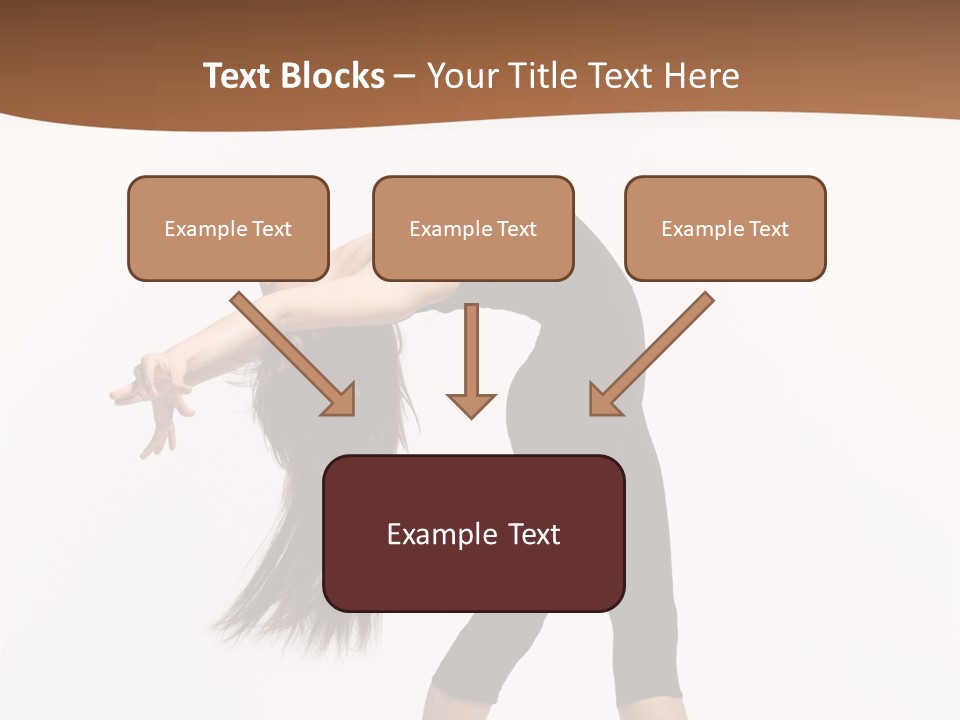 Text Blocks – Your Title Text Here

Example Text

Example Text

Example Text

Example Text